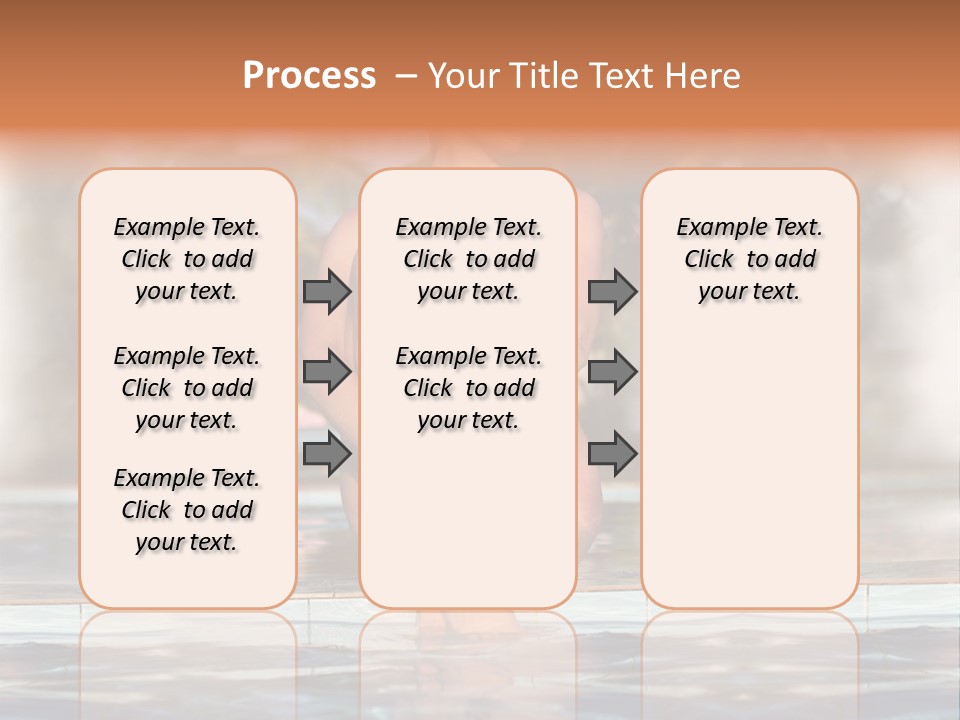 Process – Your Title Text Here

Example Text. Click to add your text.

Example Text. Click to add your text.

Example Text. Click to add your text.

Example Text. Click to add your text.

Example Text. Click to add your text.

Example Text. Click to add your text.